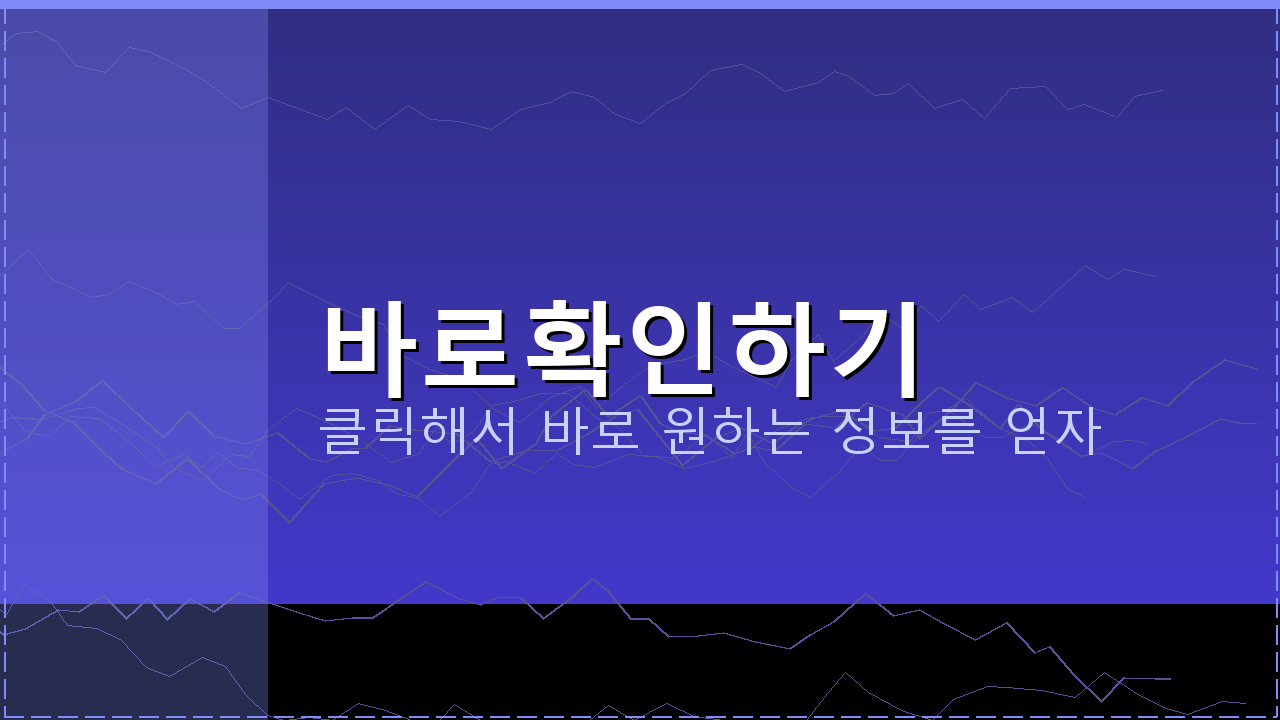 바로확인하기

클릭해서 바로 원하는 정보를 얻자